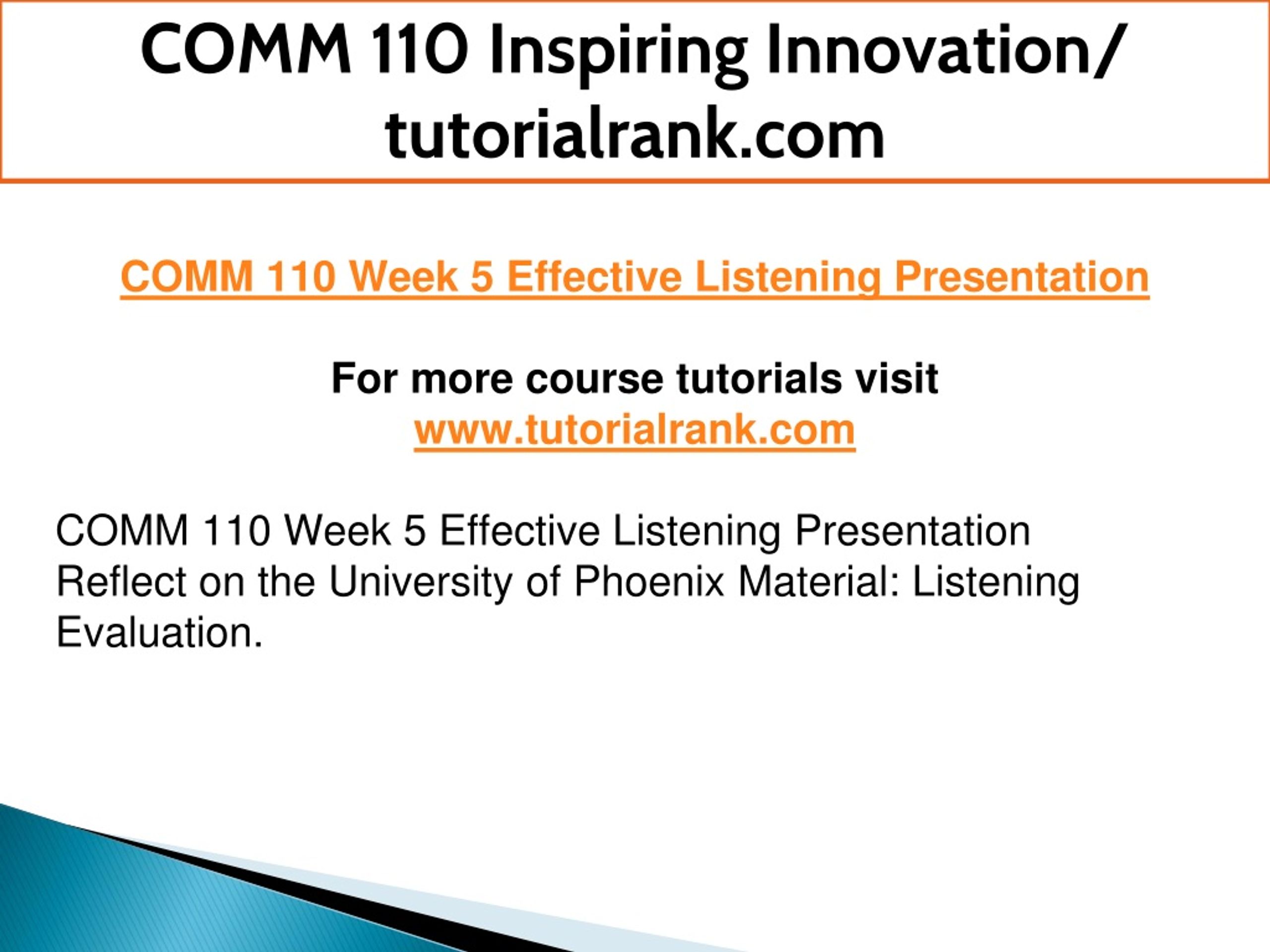 COMM 110 Inspiring Innovation/ tutorialrank.com

COMM 110 Week 5 Effective Listening Presentation

For more course tutorials visit
www.tutorialrank.com

COMM 110 Week 5 Effective Listening Presentation
Reflect on the University of Phoenix Material: Listening Evaluation.